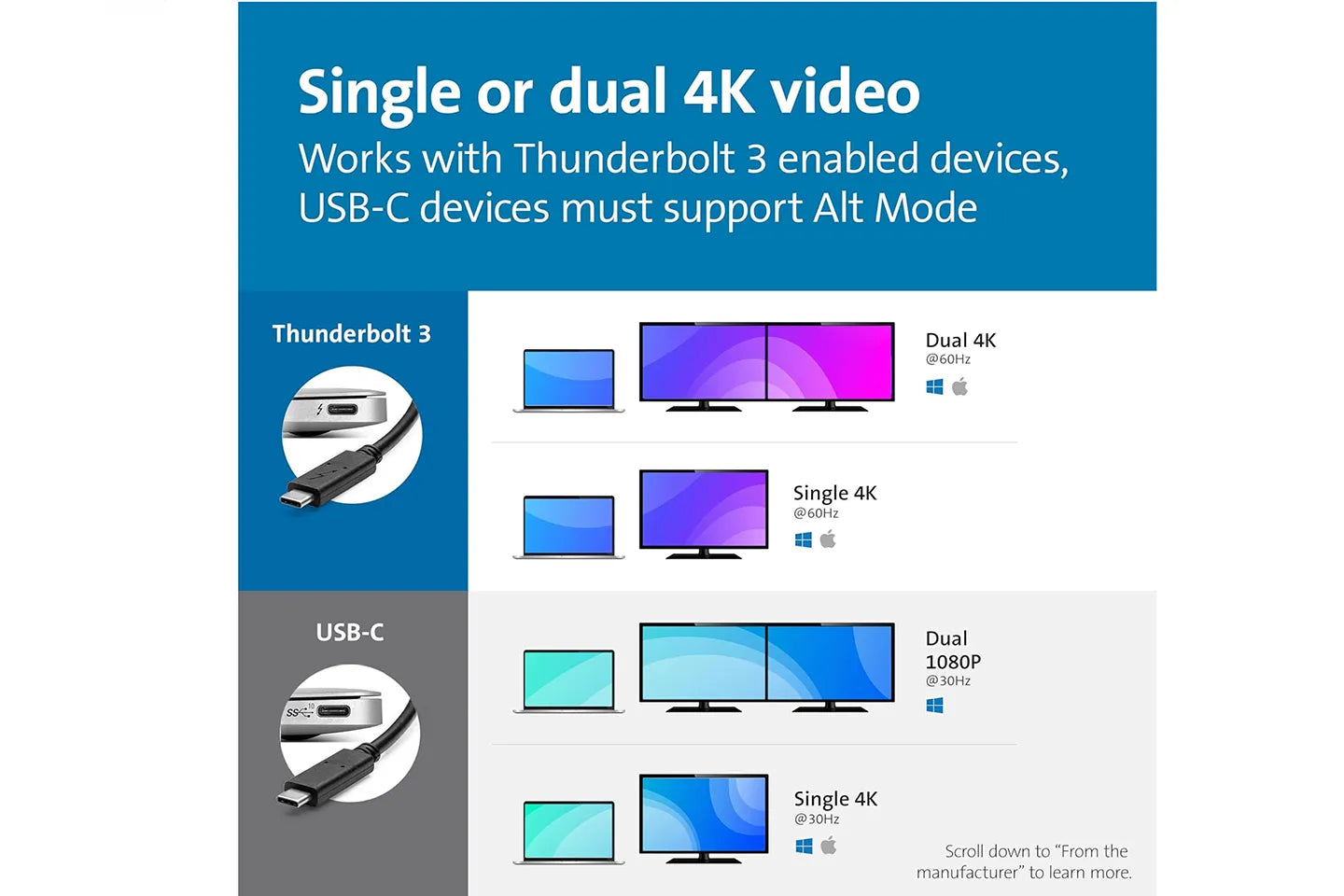 Single or dual 4K video
Works with Thunderbolt 3 enabled devices, USB-C devices must support Alt Mode

Thunderbolt 3

Dual 4K
@60Hz

Single 4K
@60Hz

USB-C

SS 10

Dual 1080P
@30Hz

Single 4K
@30Hz

Scroll down to "From the manufacturer" to learn more.